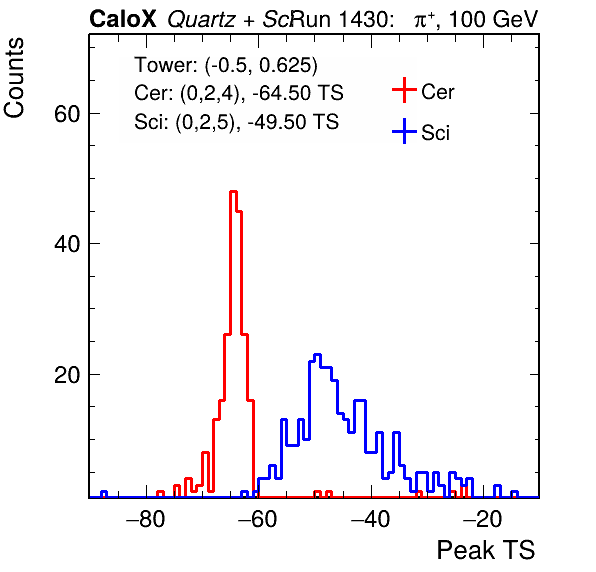 CaloX Quartz + ScRun 1430: $\pi^{+}$, 100 GeV

Counts

Tower: (-0.5, 0.625)
Cer: (0,2,4), -64.50 TS
Sci: (0,2,5), -49.50 TS

Cer
Sci

60
40
20

−80
−60
−40
−20

Peak TS